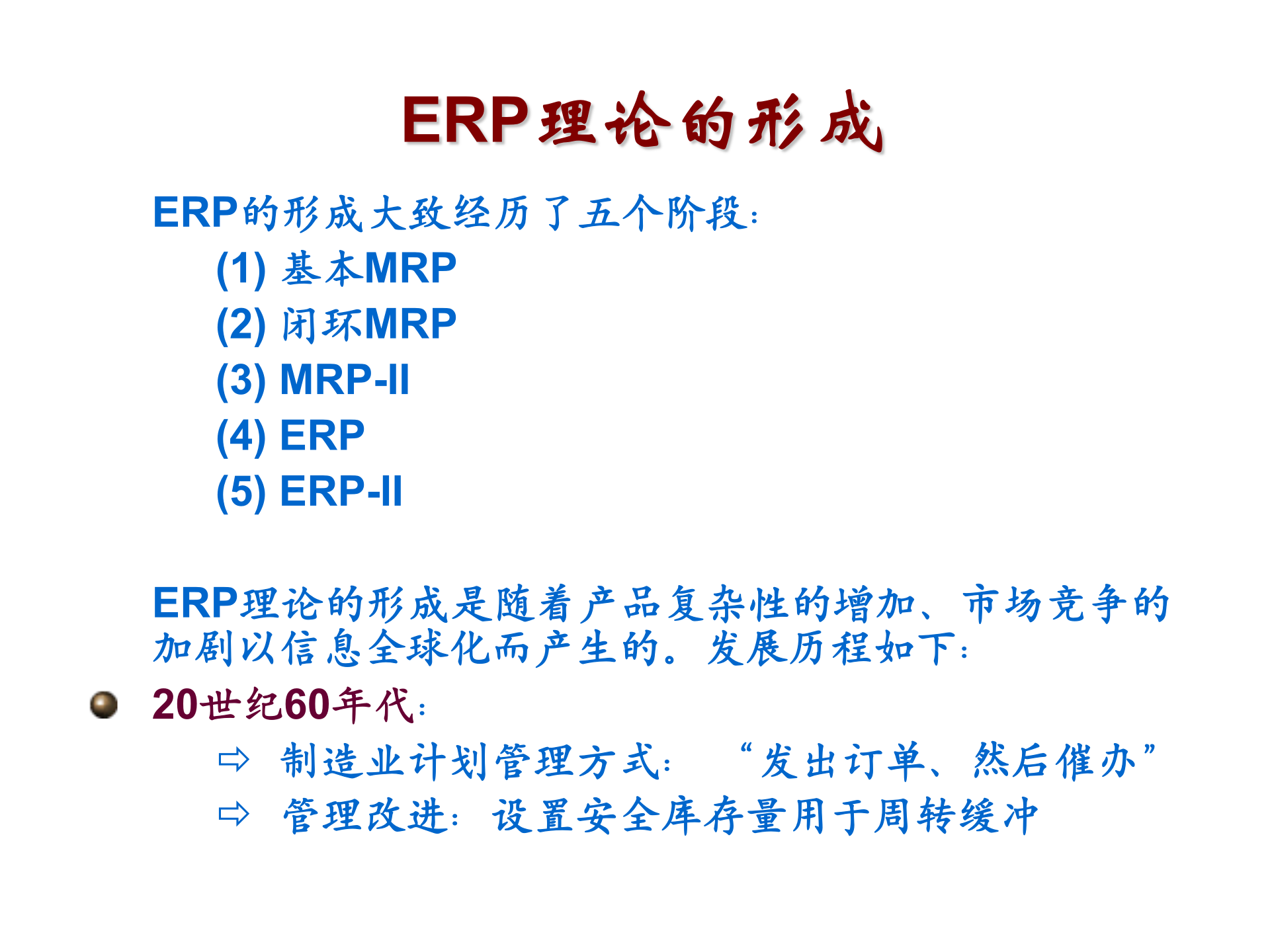 ERP理论的形成

ERP的形成大致经历了五个阶段:

(1) 基本MRP
(2) 闭环MRP
(3) MRP-II
(4) ERP
(5) ERP-II

ERP理论的形成是随着产品复杂性的增加、市场竞争的加剧以信息全球化而产生的。发展历程如下:

20世纪60年代:

⇨ 制造业计划管理方式: “发出订单、然后催办”
⇨ 管理改进: 设置安全库存量用于周转缓冲